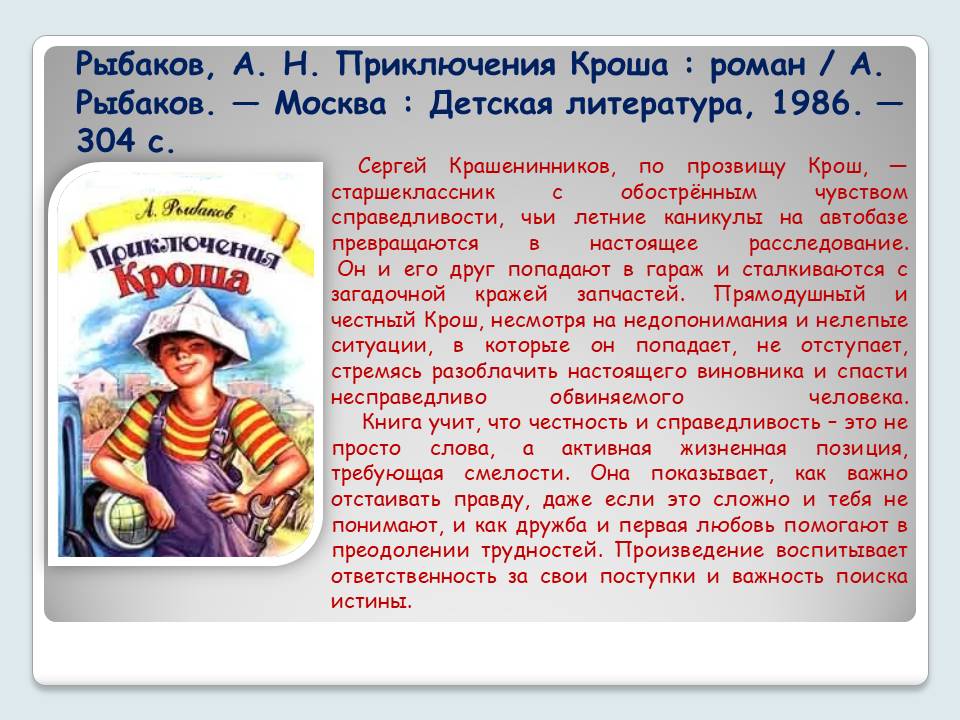 Рыбаков, А. Н. Приключения Кроша : роман / А. Рыбаков. — Москва : Детская литература, 1986. — 304 с.

А. Рыбаков

Приключения Кроша

Сергей Крашенинников, по прозвищу Крош, — старшеклассник с обострённым чувством справедливости, чьи летние каникулы на автобазе превращаются в настоящее расследование. Он и его друг попадают в гараж и сталкиваются с загадочной кражей запчастей. Прямодушный и честный Крош, несмотря на недопонимания и нелепые ситуации, в которые он попадает, не отступает, стремясь разоблачить настоящего виновника и спасти несправедливо обвиняемого человека.

Книга учит, что честность и справедливость – это не просто слова, а активная жизненная позиция, требующая смелости. Она показывает, как важно отстаивать правду, даже если это сложно и тебя не понимают, и как дружба и первая любовь помогают в преодолении трудностей. Произведение воспитывает ответственность за свои поступки и важность поиска истины.